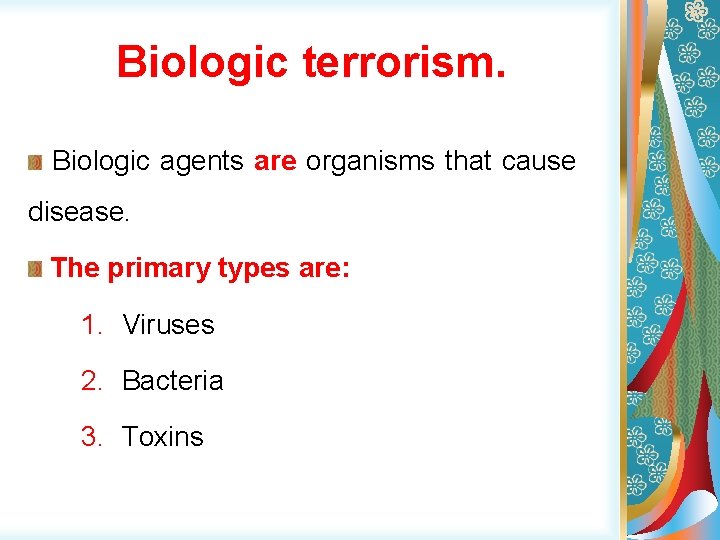 Biologic terrorism.

Biologic agents are organisms that cause disease.

The primary types are:

1. Viruses
2. Bacteria
3. Toxins